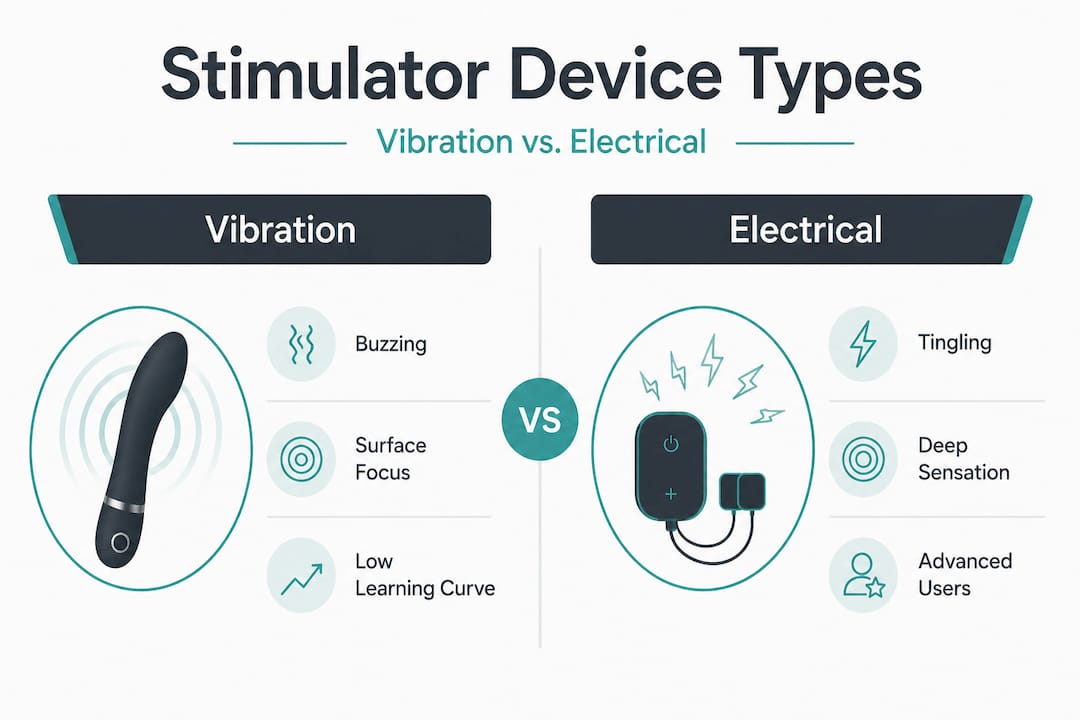 Stimulator Device Types

Vibration vs. Electrical

Vibration

Buzzing

Surface Focus

Low Learning Curve

VS

Electrical

Tingling

Deep Sensation

Advanced Users